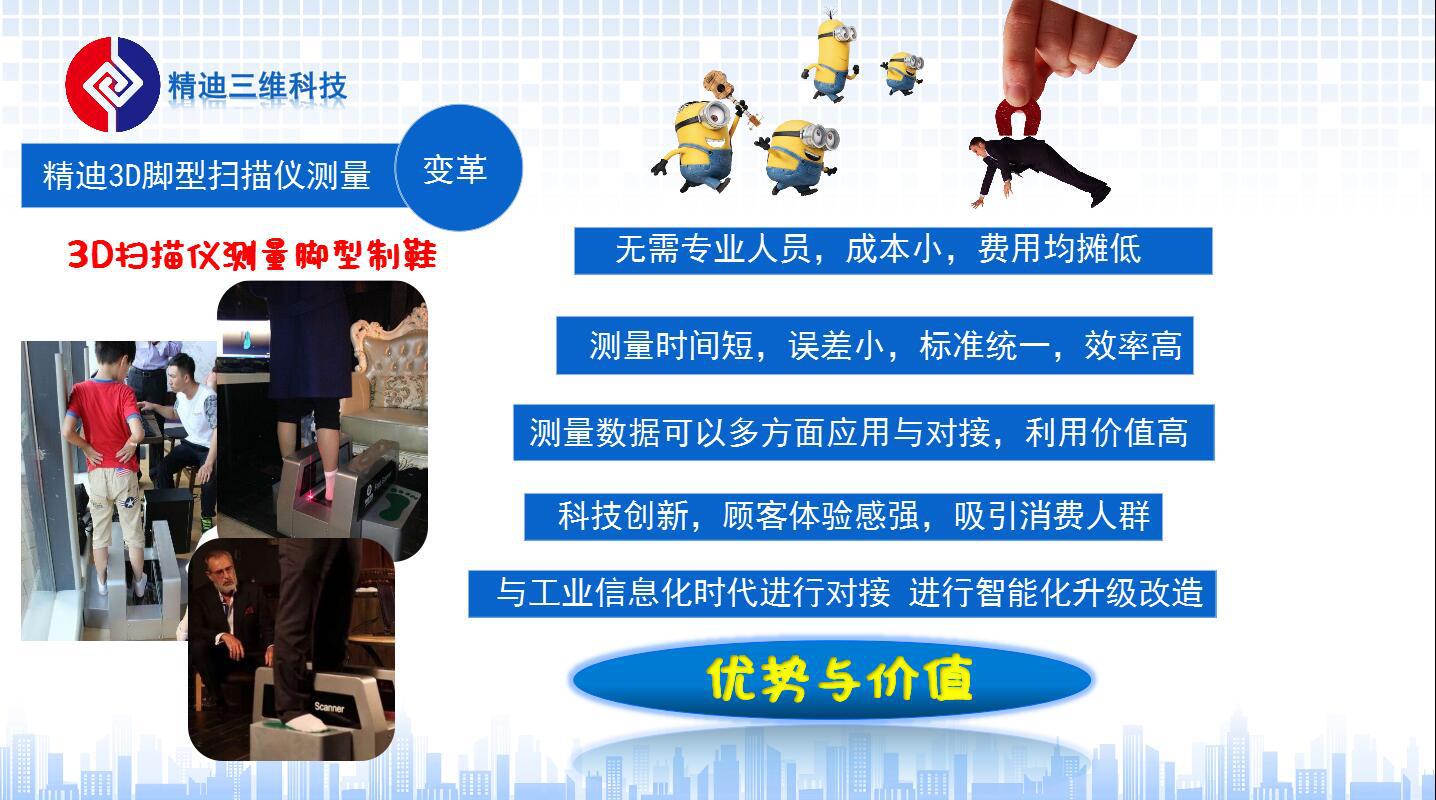 精迪三维科技

精迪3D脚型扫描仪测量

变革

3D扫描仪测量脚型制鞋

Scanner

无需专业人员，成本小，费用均摊低

测量时间短，误差小，标准统一，效率高

测量数据可以多方面应用与对接，利用价值高

科技创新，顾客体验感强，吸引消费人群

与工业信息化时代进行对接 进行智能化升级改造

优势与价值